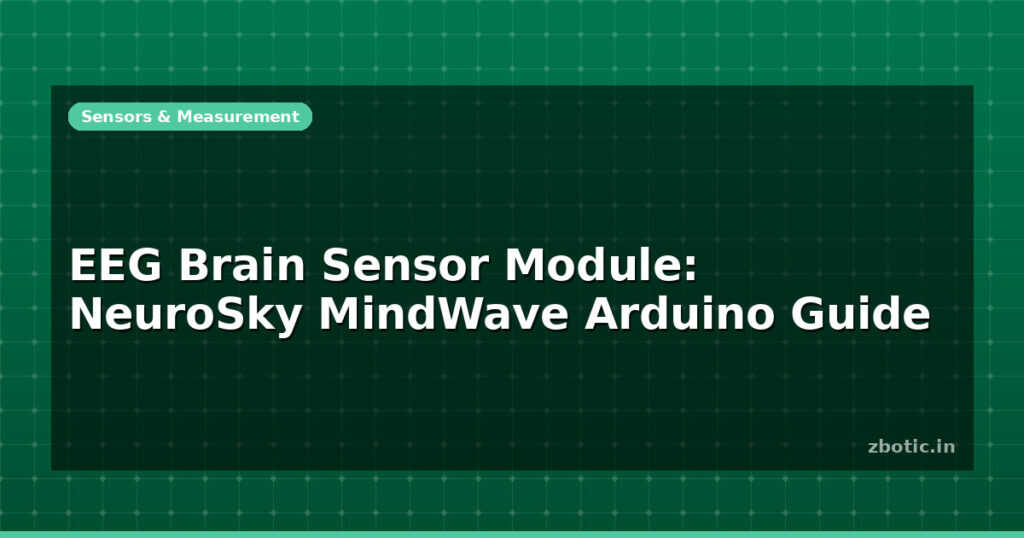 Sensors & Measurement

EEG Brain Sensor Module: NeuroSky MindWave Arduino Guide

zbotic.in